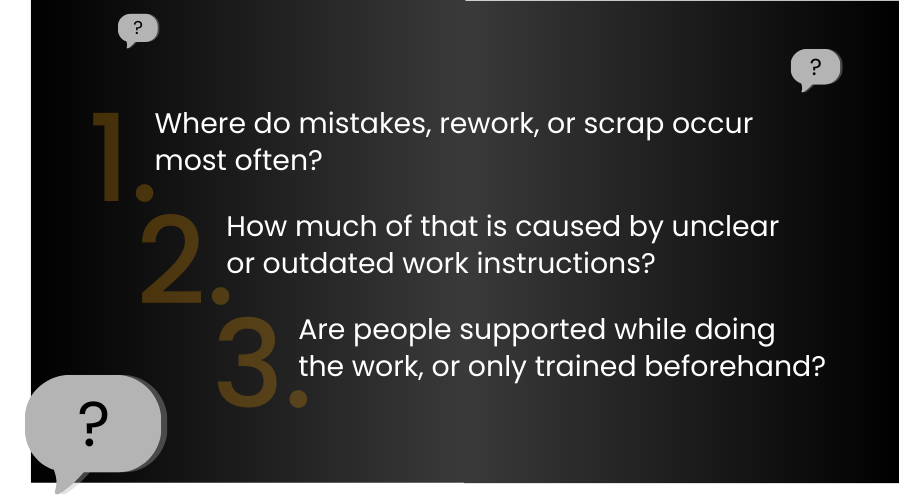 ?

?

1. Where do mistakes, rework, or scrap occur most often?

2. How much of that is caused by unclear or outdated work instructions?

3. Are people supported while doing the work, or only trained beforehand?

?